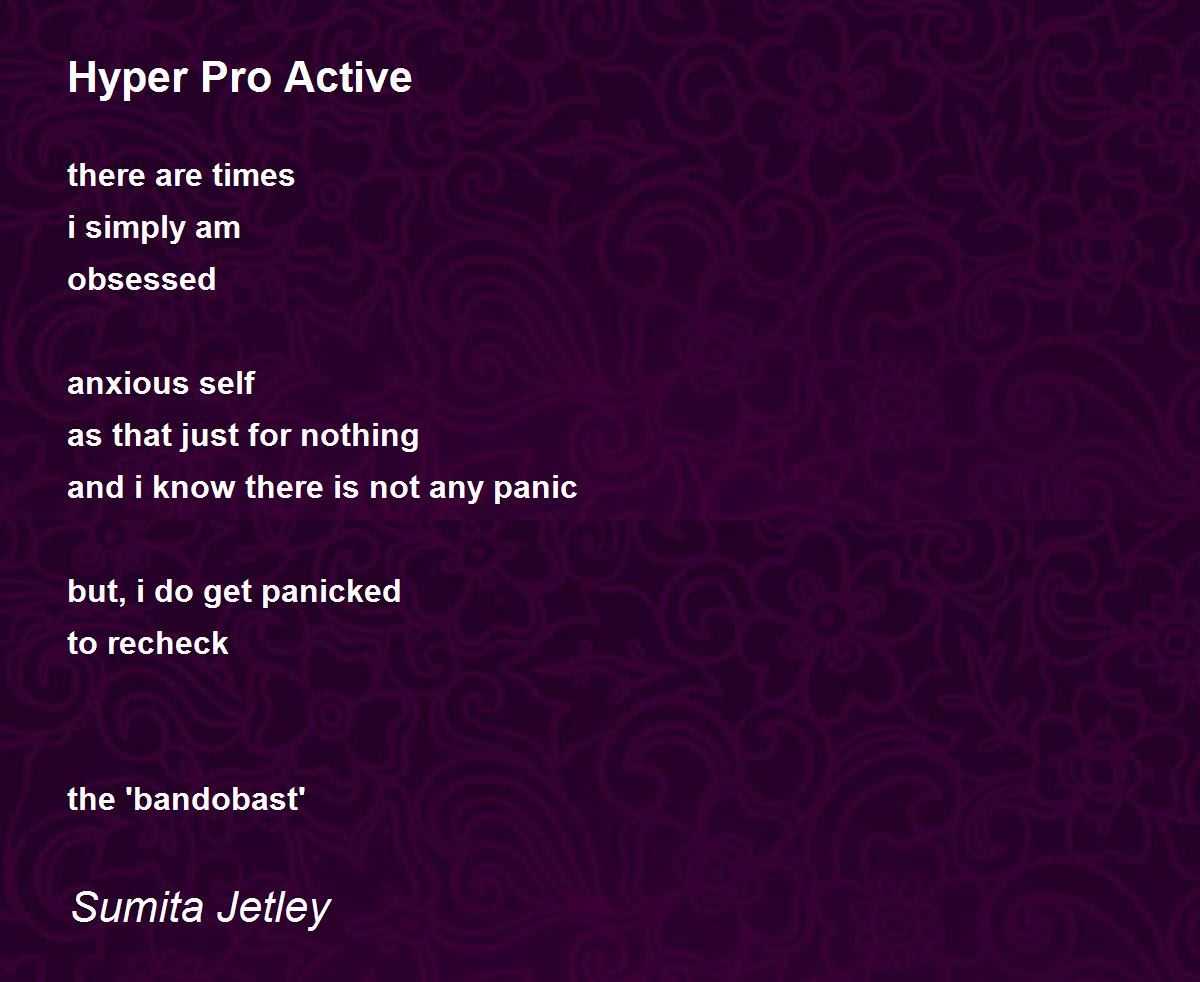 Hyper Pro Active

there are times
i simply am
obsessed

anxious self
as that just for nothing
and i know there is not any panic

but, i do get panicked
to recheck

the 'bandobast'

Sumita Jetley